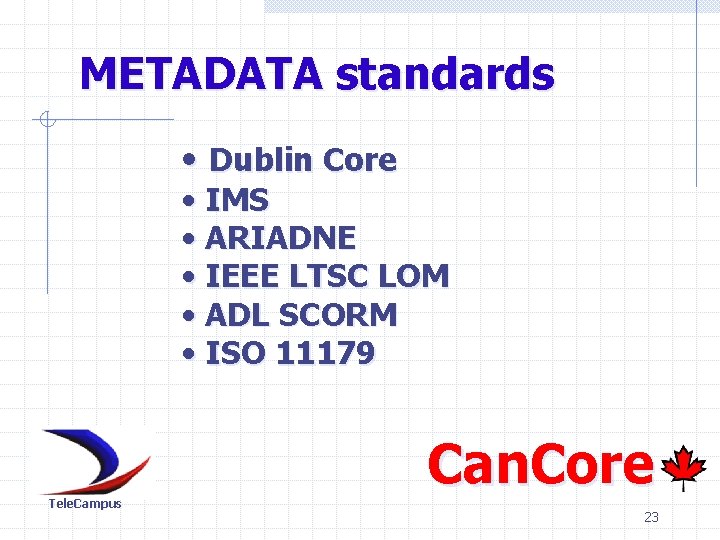 METADATA standards

• Dublin Core
• IMS
• ARIADNE
• IEEE LTSC LOM
• ADL SCORM
• ISO 11179

TeleCampus

CanCore

23